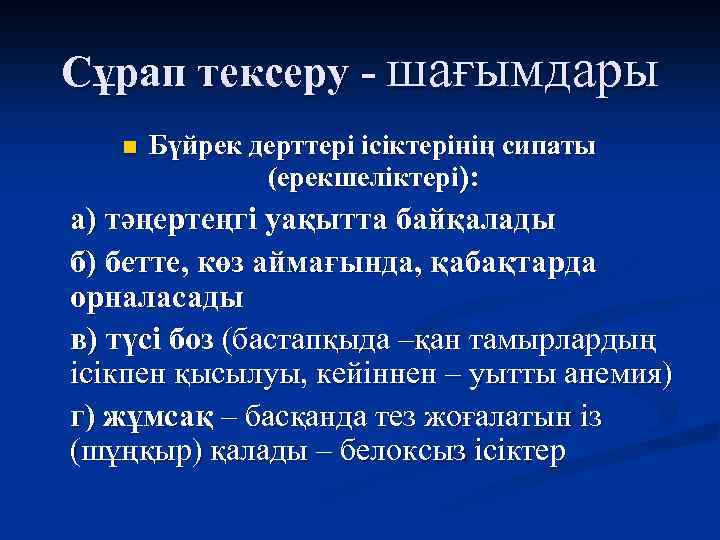 Сұрап тексеру - шағымдары

Бүйрек дерттері ісіктерінің сипаты (ерекшеліктері):

а) тәңертеңгі уақытта байқалады

б) бетте, көз аймағында, қабақтарда орналасады

в) түсі боз (бастапқыда –қан тамырлардың ісікпен қысылуы, кейіннен – уытты анемия)

г) жұмсақ – басқанда тез жоғалатын із (шұңқыр) қалады – белоксыз ісіктер